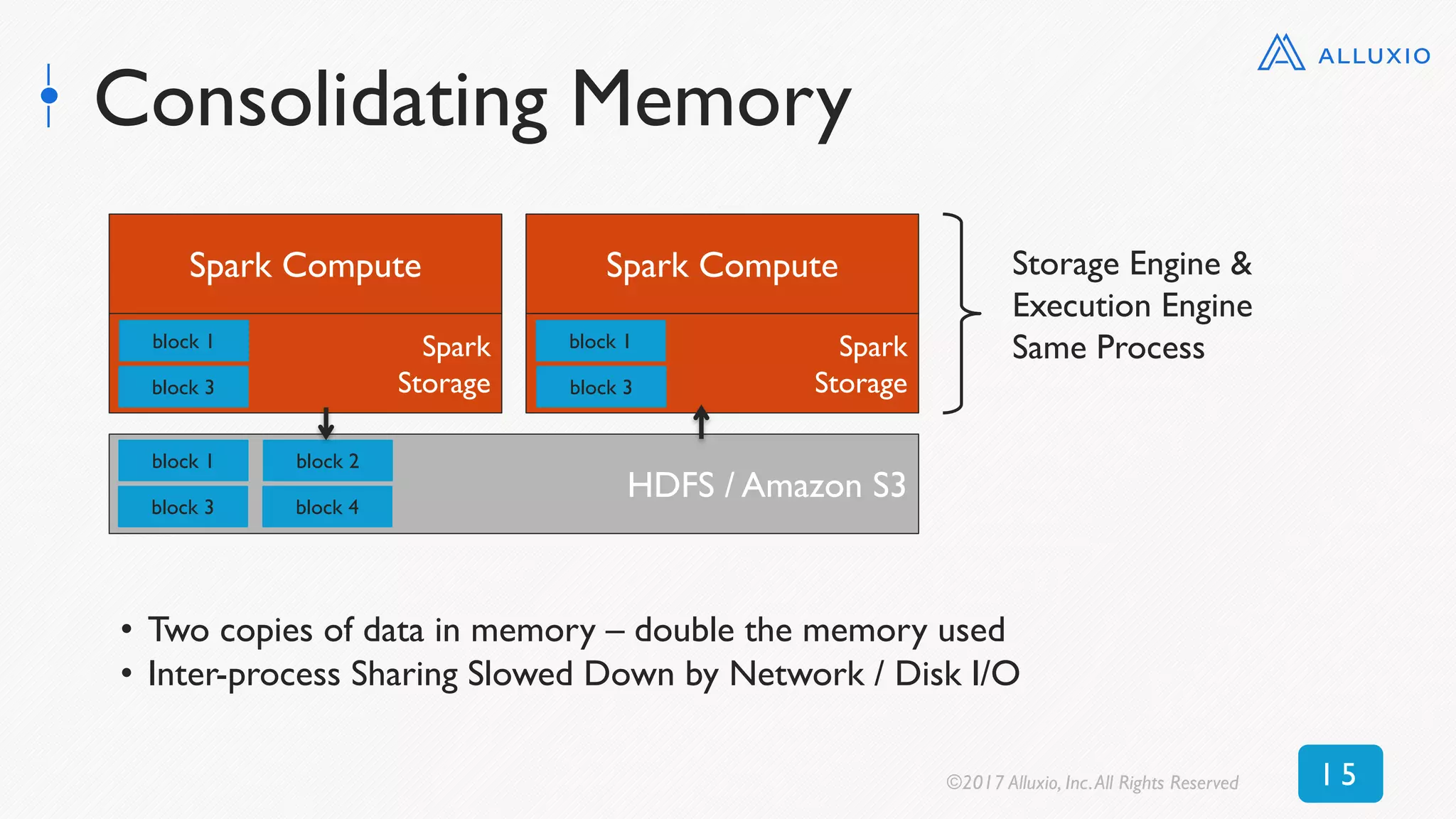 ALLUXIO

Consolidating Memory

Spark Compute

block 1
block 3

Spark Storage

Spark Compute

block 1
block 3

Spark Storage

Storage Engine & Execution Engine Same Process

block 1
block 2
block 3
block 4

HDFS / Amazon S3

• Two copies of data in memory – double the memory used
• Inter-process Sharing Slowed Down by Network / Disk I/O

©2017 Alluxio, Inc. All Rights Reserved

15